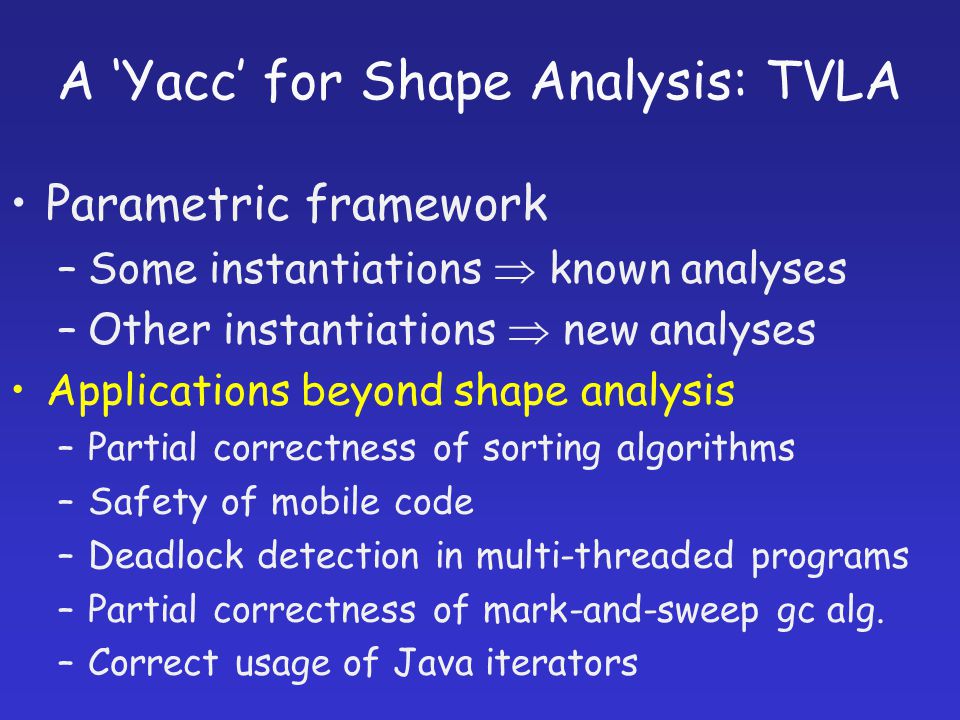 A ‘Yacc’ for Shape Analysis: TVLA

• Parametric framework
– Some instantiations $\Rightarrow$ known analyses
– Other instantiations $\Rightarrow$ new analyses
• Applications beyond shape analysis
– Partial correctness of sorting algorithms
– Safety of mobile code
– Deadlock detection in multi-threaded programs
– Partial correctness of mark-and-sweep gc alg.
– Correct usage of Java iterators